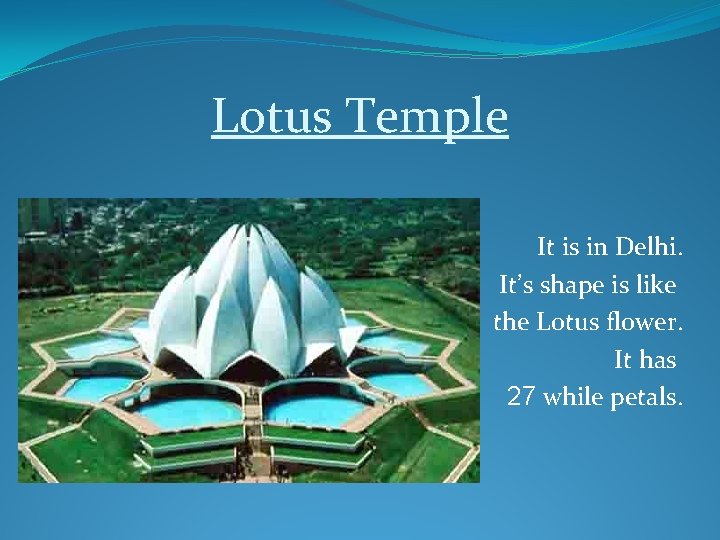 Lotus Temple

It is in Delhi. It's shape is like the Lotus flower. It has 27 while petals.